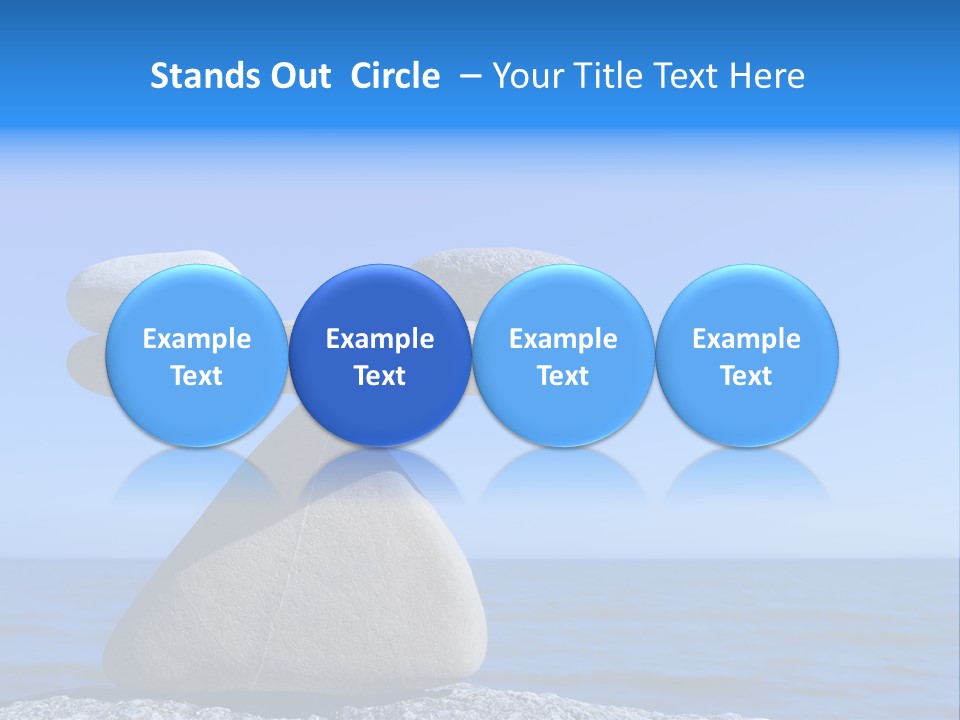 Stands Out  Circle  – Your Title Text Here

Example Text

Example Text

Example Text

Example Text